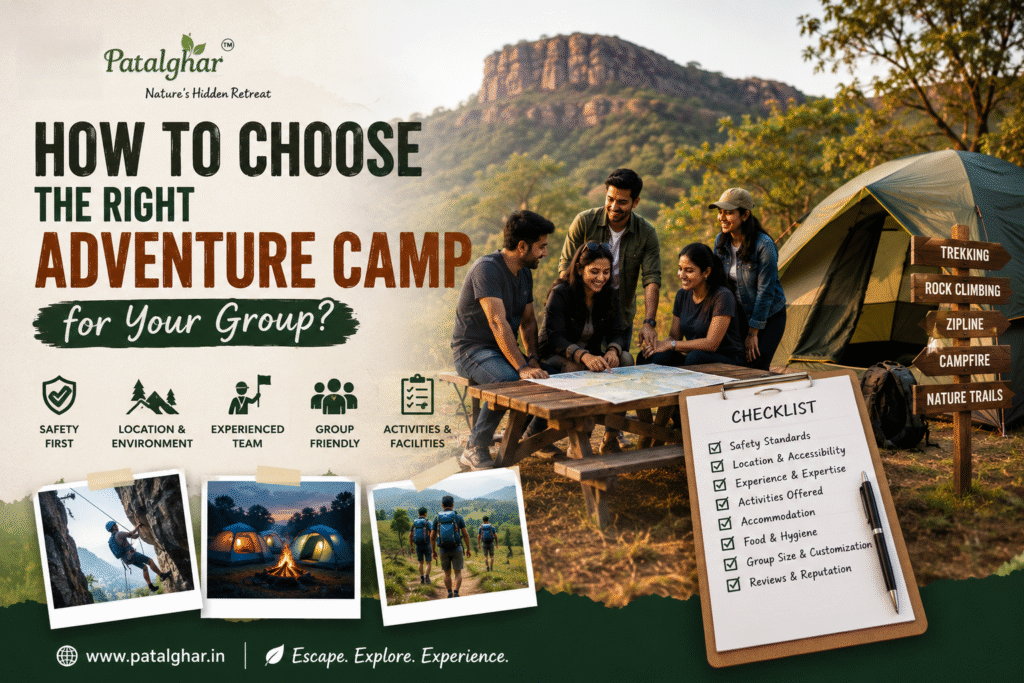 Patalghar™
Nature's Hidden Retreat

HOW TO CHOOSE THE RIGHT ADVENTURE CAMP for Your Group?

SAFETY FIRST
LOCATION & ENVIRONMENT
EXPERIENCED TEAM
GROUP FRIENDLY
ACTIVITIES & FACILITIES

TREKKING
ROCK CLIMBING
ZIPLINE
CAMPFIRE
NATURE TRAILS

CHECKLIST
Safety Standards
Location & Accessibility
Experience & Expertise
Activities Offered
Accommodation
Food & Hygiene
Group Size & Customization
Reviews & Reputation

www.patalghar.in | Escape. Explore. Experience.